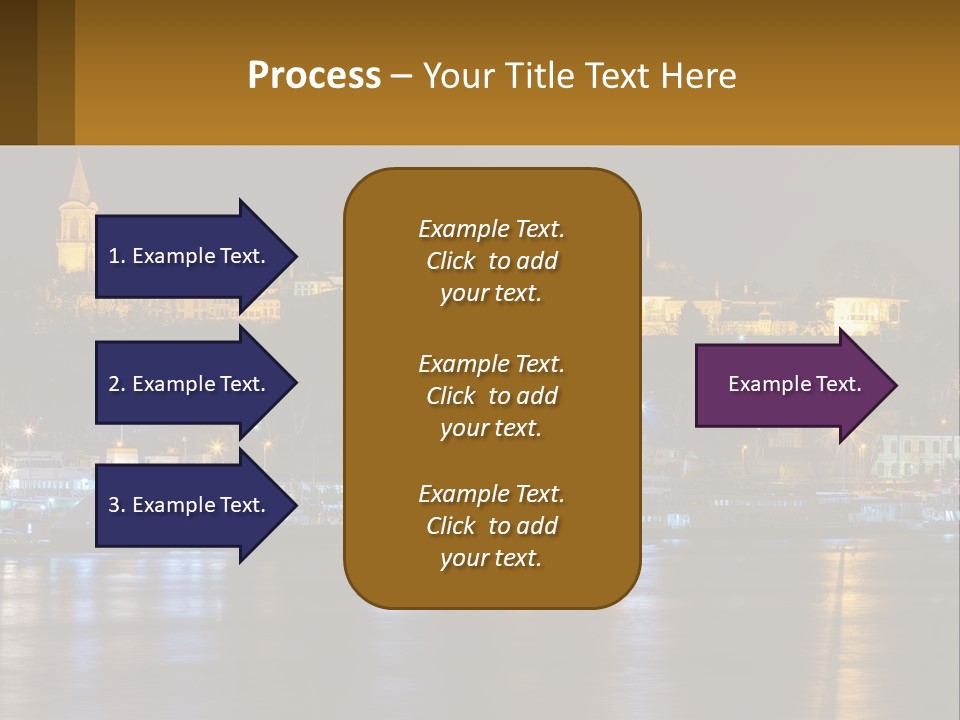 Process – Your Title Text Here

1. Example Text.

2. Example Text.

3. Example Text.

Example Text. Click to add your text.

Example Text. Click to add your text.

Example Text. Click to add your text.

Example Text.